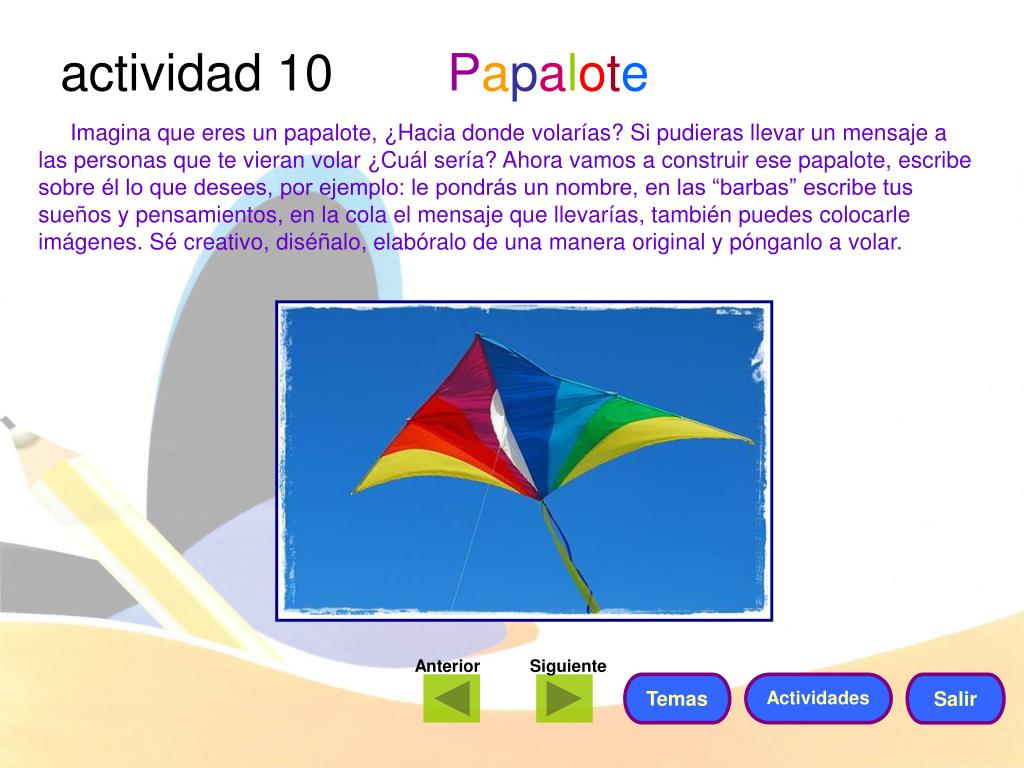 actividad 10 Papalote

Imagina que eres un papalote, ¿Hacia donde volarías? Si pudieras llevar un mensaje a las personas que te vieran volar ¿Cuál sería? Ahora vamos a construir ese papalote, escribe sobre él lo que desees, por ejemplo: le pondrás un nombre, en las “barbas” escribe tus sueños y pensamientos, en la cola el mensaje que llevarías, también puedes colocarle imágenes. Sé creativo, diséñalo, elabóralo de una manera original y pónganlo a volar.

Anterior

Siguiente

Temas

Actividades

Salir